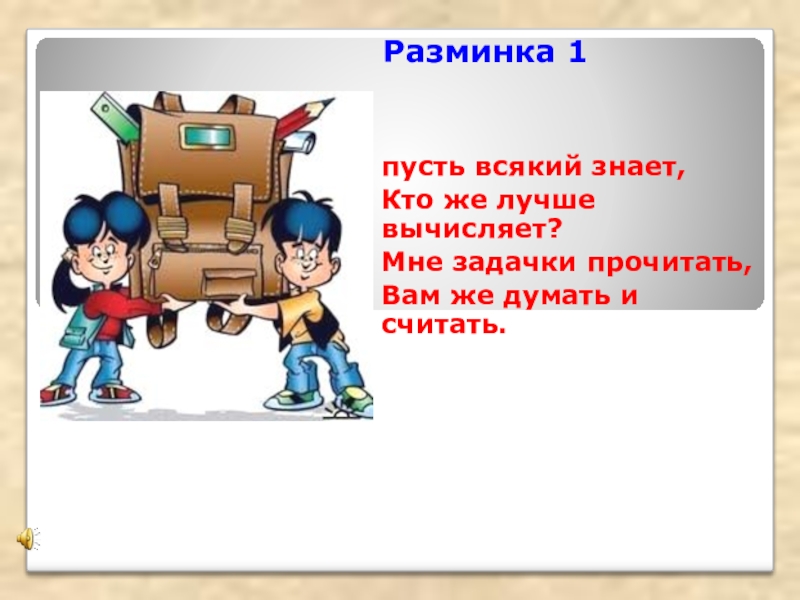 Разминка 1

пусть всякий знает,
Кто же лучше вычисляет?
Мне задачки прочитать,
Вам же думать и считать.